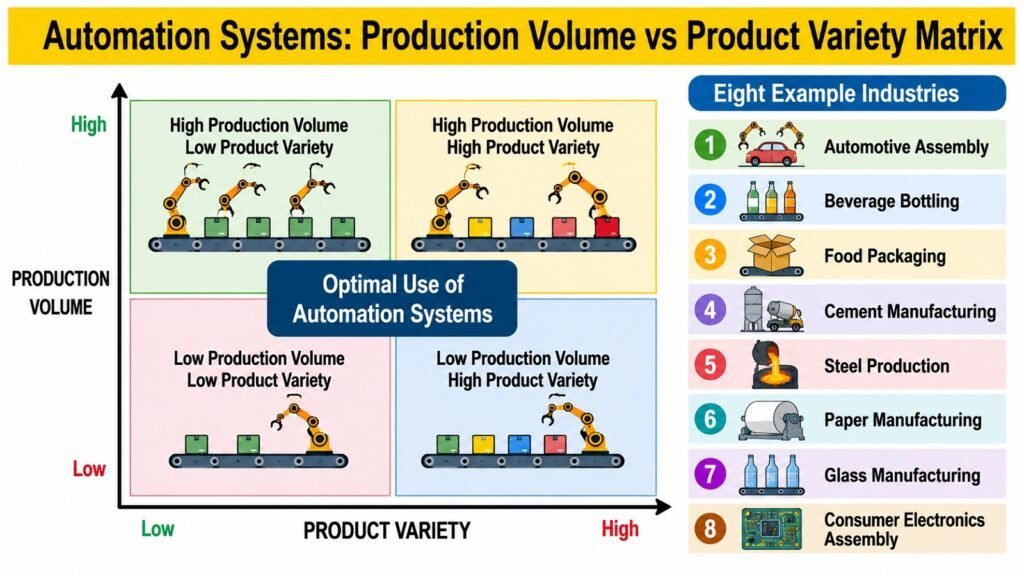 Automation Systems: Production Volume vs Product Variety Matrix

High

PRODUCTION VOLUME

Low

High Production Volume
Low Product Variety

High Production Volume
High Product Variety

Optimal Use of Automation Systems

Low Production Volume
Low Product Variety

Low Production Volume
High Product Variety

Low

PRODUCT VARIETY

High

Eight Example Industries

1 Automotive Assembly
2 Beverage Bottling
3 Food Packaging
4 Cement Manufacturing
5 Steel Production
6 Paper Manufacturing
7 Glass Manufacturing
8 Consumer Electronics Assembly